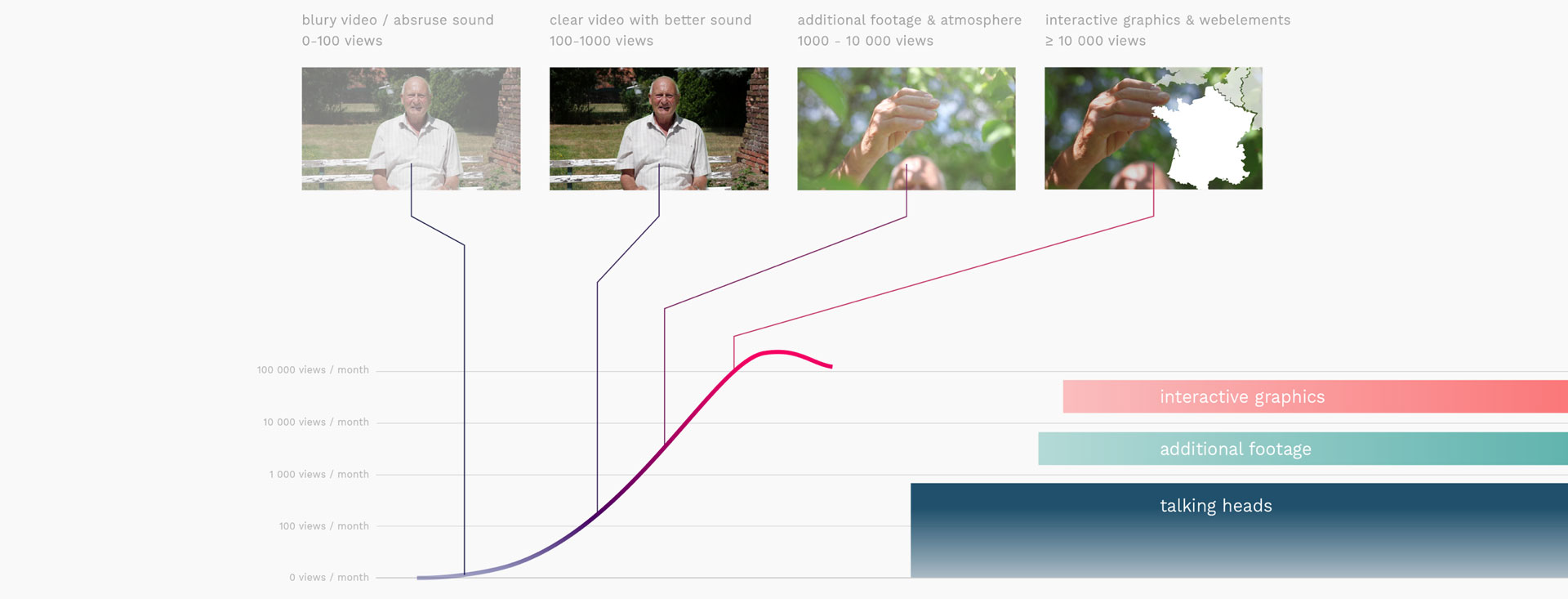 blury video / absruse sound
0-100 views

clear video with better sound
100-1000 views

additional footage & atmosphere
1000 - 10 000 views

interactive graphics & webelements
≥ 10 000 views

100 000 views / month

10 000 views / month

1 000 views / month

100 views / month

0 views / month

interactive graphics

additional footage

talking heads